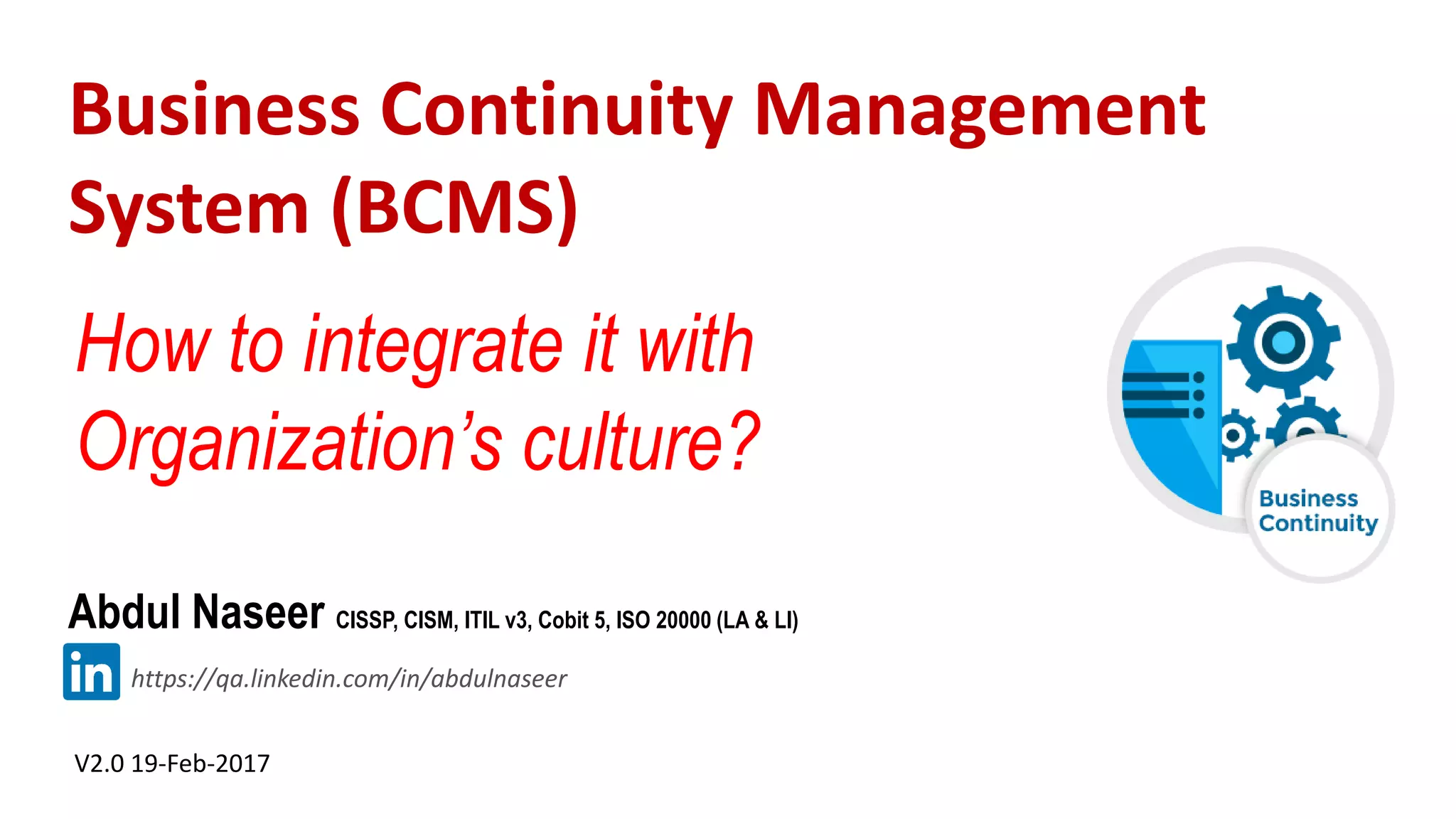 Business Continuity Management System (BCMS)

How to integrate it with Organization's culture?

Business Continuity

Abdul Naseer CISSP, CISM, ITIL v3, Cobit 5, ISO 20000 (LA & LI)

in https://qa.linkedin.com/in/abdulnaseer

V2.0 19-Feb-2017